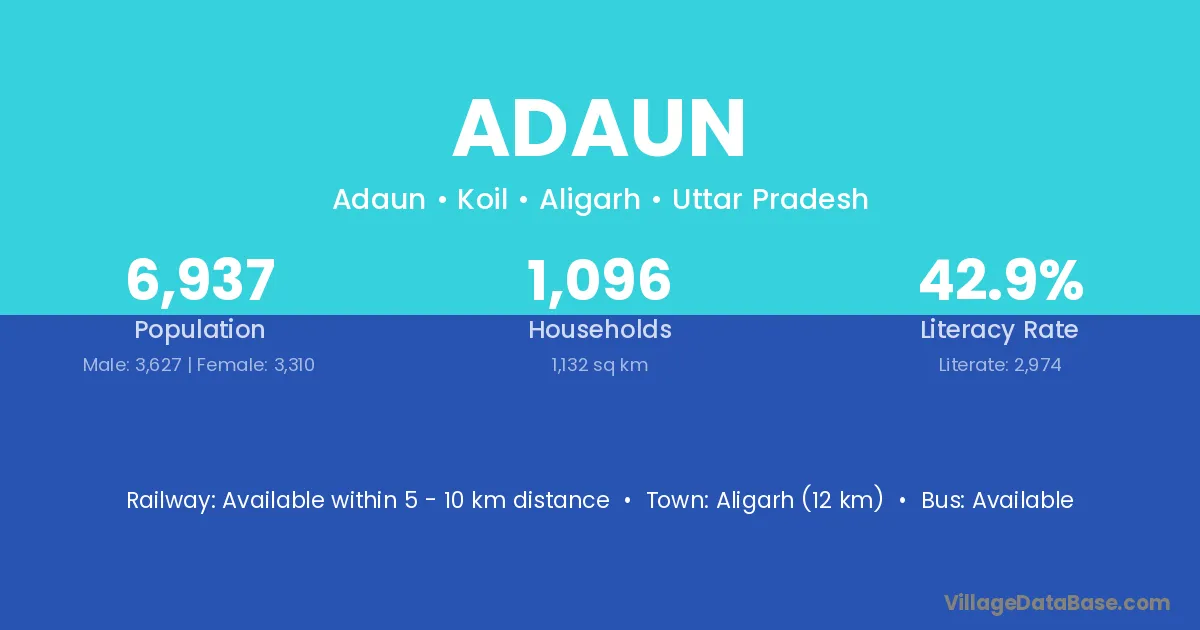 ADAUN

Adaun • Koil • Aligarh • Uttar Pradesh

6,937
Population
Male: 3,627 | Female: 3,310

1,096
Households
1,132 sq km

42.9%
Literacy Rate
Literate: 2,974

Railway: Available within 5 - 10 km distance • Town: Aligarh (12 km) • Bus: Available

VillageDataBase.com